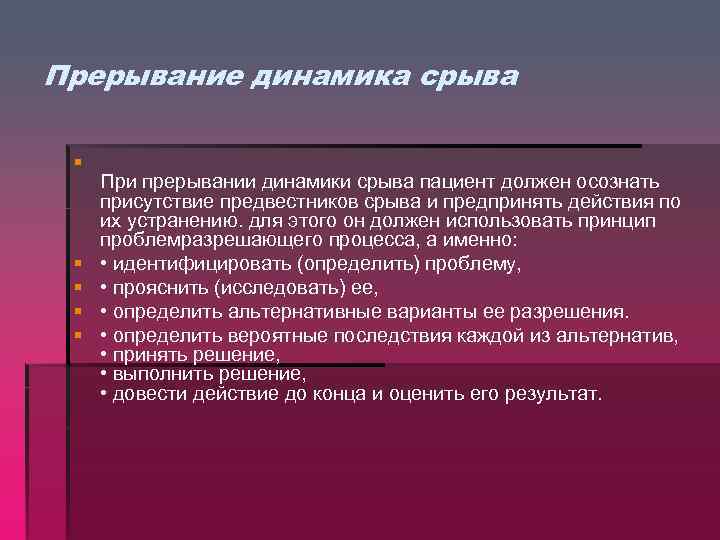 Прерывание динамика срыва

При прерывании динамики срыва пациент должен осознать присутствие предвестников срыва и предпринять действия по их устранению. для этого он должен использовать принцип проблемразрешающего процесса, а именно:

• идентифицировать (определить) проблему,

• прояснить (исследовать) ее,

• определить альтернативные варианты ее разрешения.

• определить вероятные последствия каждой из альтернатив,
• принять решение,
• выполнить решение,
• довести действие до конца и оценить его результат.